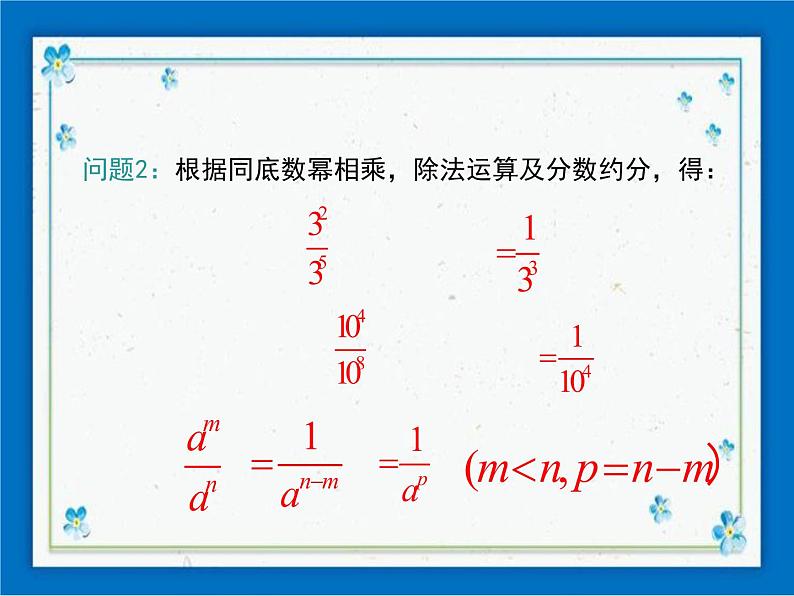 问题2：根据同底数幂相乘，除法运算及分数约分，得：

$\frac{3^2}{3^5}$ $=\frac{1}{3^3}$

$\frac{10^4}{10^8}$ $=\frac{1}{10^4}$

$\frac{a^m}{a^n}$ $=\frac{1}{a^{n-m}}$ $=\frac{1}{a^p}$ $(m<n, p=n-m)$